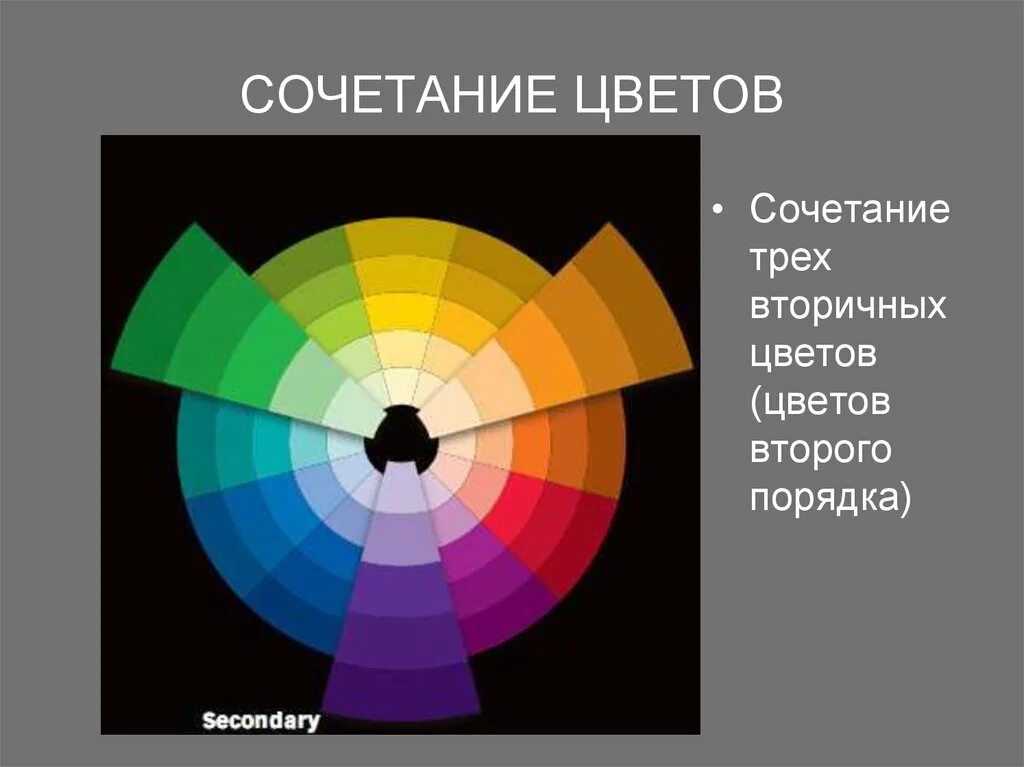 СОЧЕТАНИЕ ЦВЕТОВ

Secondary

• Сочетание трех вторичных цветов (цветов второго порядка)